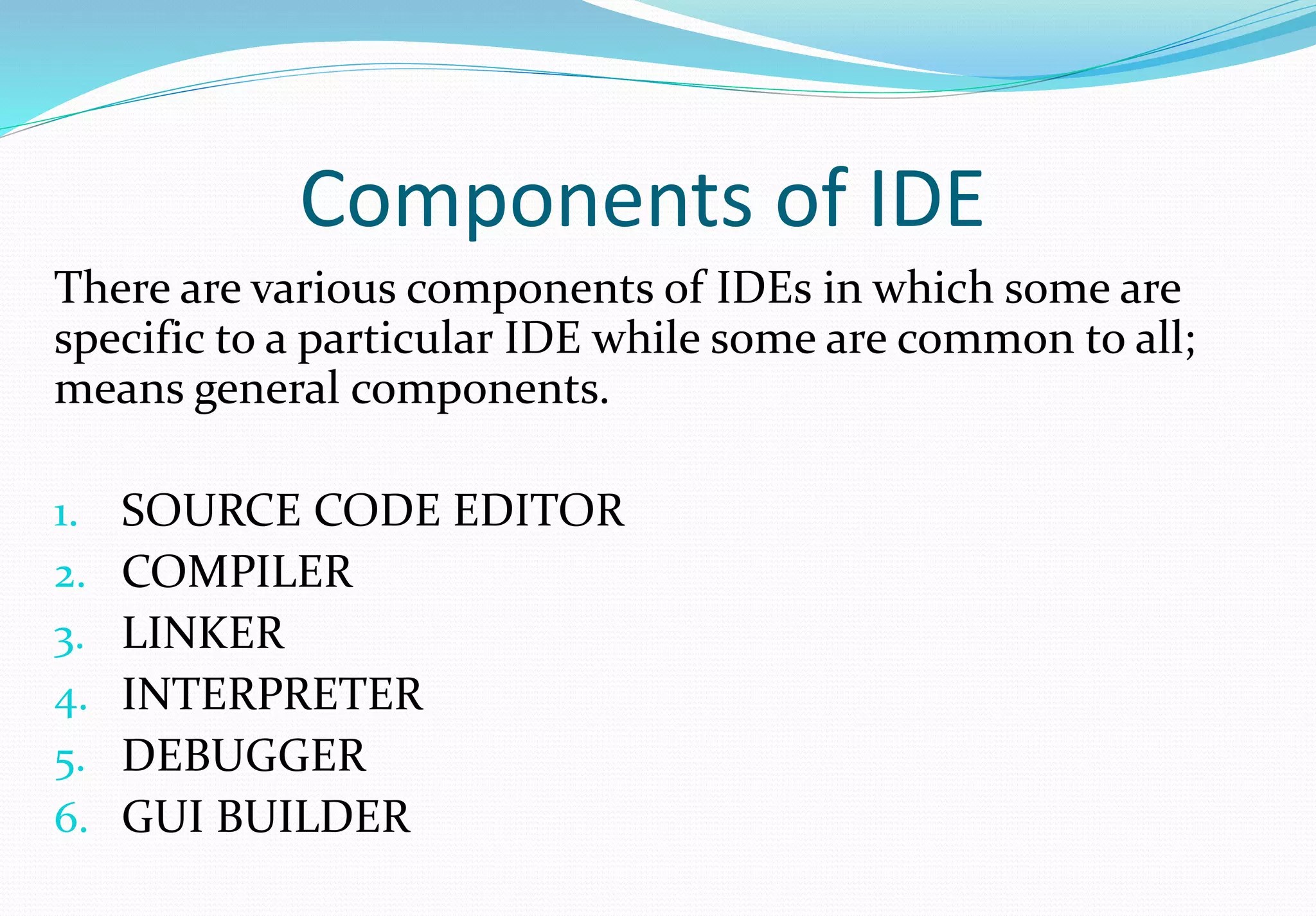 Components of IDE

There are various components of IDEs in which some are specific to a particular IDE while some are common to all; means general components.

1. SOURCE CODE EDITOR
2. COMPILER
3. LINKER
4. INTERPRETER
5. DEBUGGER
6. GUI BUILDER